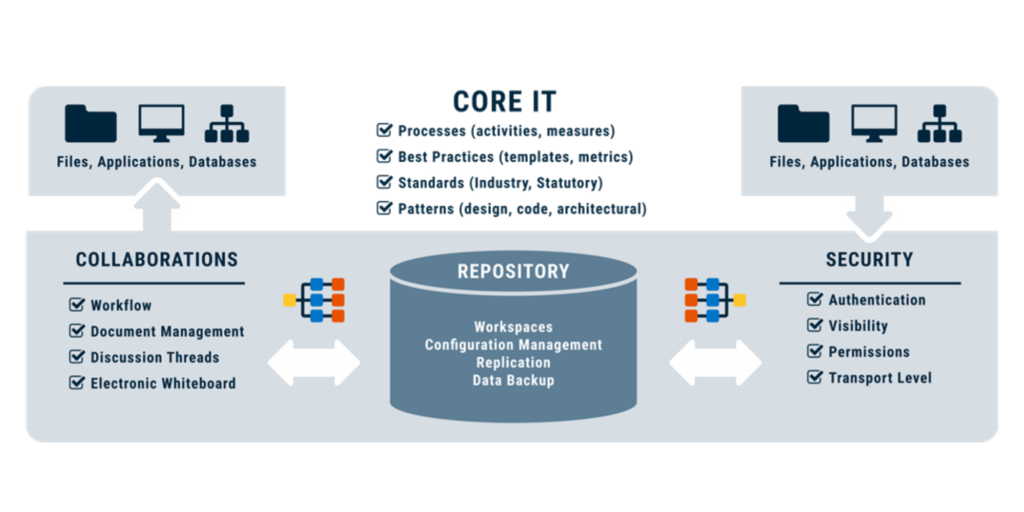 Files, Applications, Databases

CORE IT
Processes (activities, measures)
Best Practices (templates, metrics)
Standards (Industry, Statutory)
Patterns (design, code, architectural)

Files, Applications, Databases

COLLABORATIONS
Workflow
Document Management
Discussion Threads
Electronic Whiteboard

REPOSITORY
Workspaces
Configuration Management
Replication
Data Backup

SECURITY
Authentication
Visibility
Permissions
Transport Level